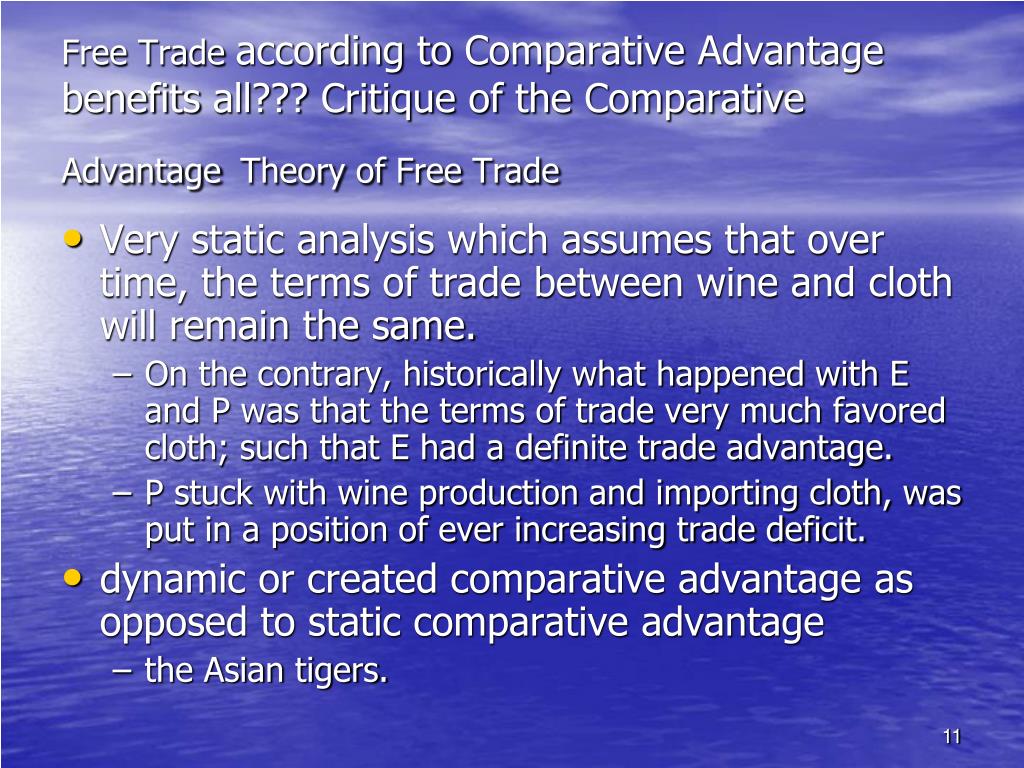 Free Trade according to Comparative Advantage benefits all??? Critique of the Comparative

Advantage Theory of Free Trade

• Very static analysis which assumes that over time, the terms of trade between wine and cloth will remain the same.
– On the contrary, historically what happened with E and P was that the terms of trade very much favored cloth; such that E had a definite trade advantage.
– P stuck with wine production and importing cloth, was put in a position of ever increasing trade deficit.
• dynamic or created comparative advantage as opposed to static comparative advantage
– the Asian tigers.

11